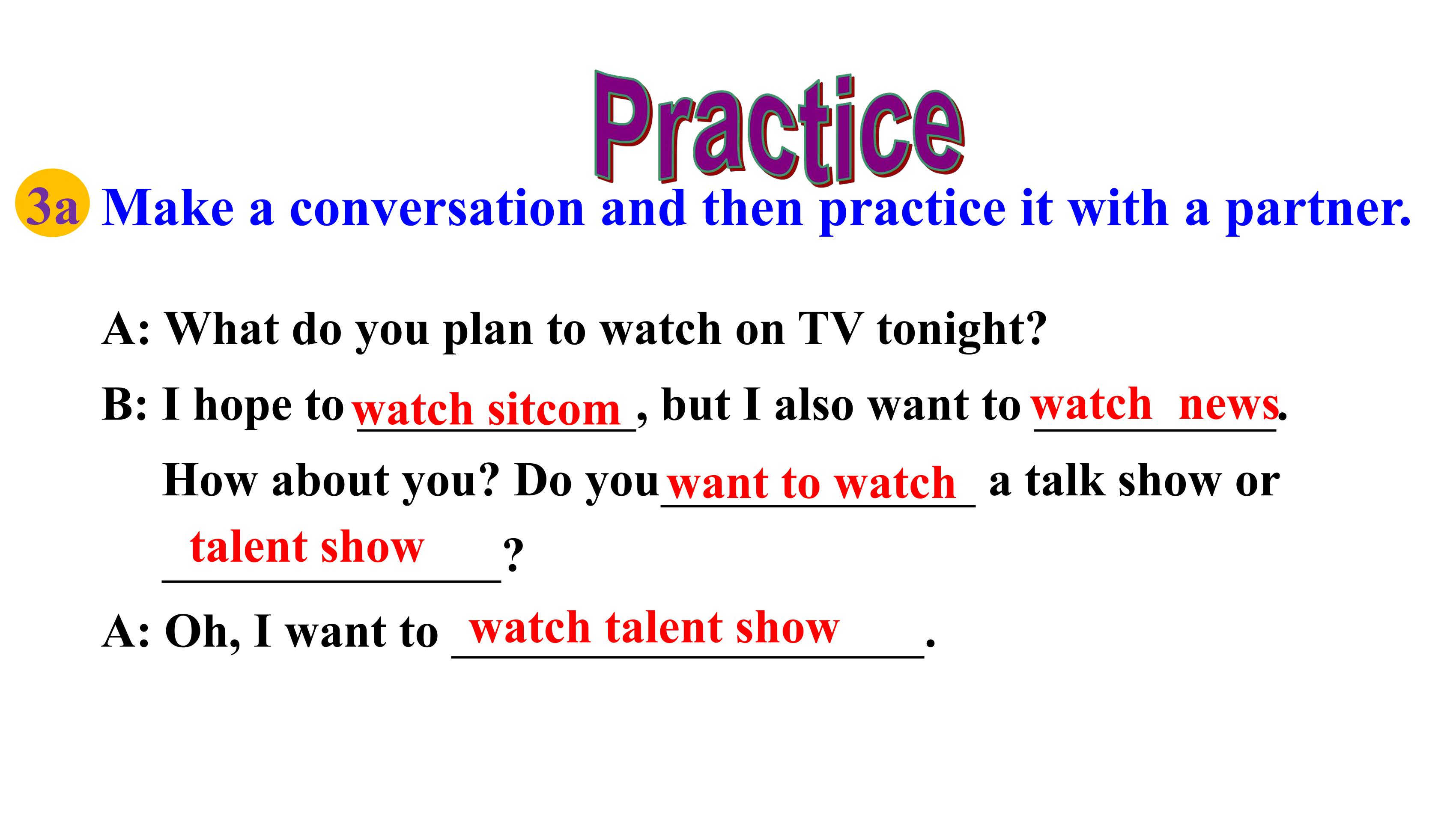 Practice

3a Make a conversation and then practice it with a partner.

A: What do you plan to watch on TV tonight?

B: I hope to watch sitcom, but I also want to watch news. How about you? Do you want to watch a talk show or talent show?

A: Oh, I want to watch talent show.